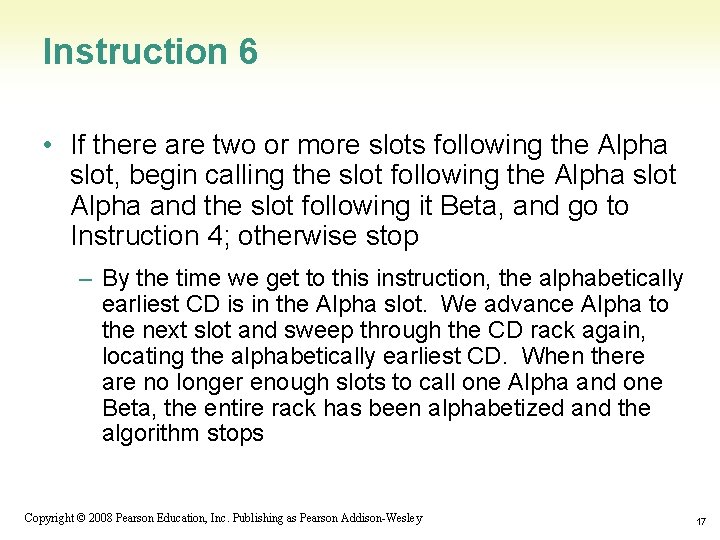 Instruction 6

• If there are two or more slots following the Alpha slot, begin calling the slot following the Alpha slot Alpha and the slot following it Beta, and go to Instruction 4; otherwise stop

– By the time we get to this instruction, the alphabetically earliest CD is in the Alpha slot. We advance Alpha to the next slot and sweep through the CD rack again, locating the alphabetically earliest CD. When there are no longer enough slots to call one Alpha and one Beta, the entire rack has been alphabetized and the algorithm stops

Copyright © 2008 Pearson Education, Inc. Publishing as Pearson Addison-Wesley

17